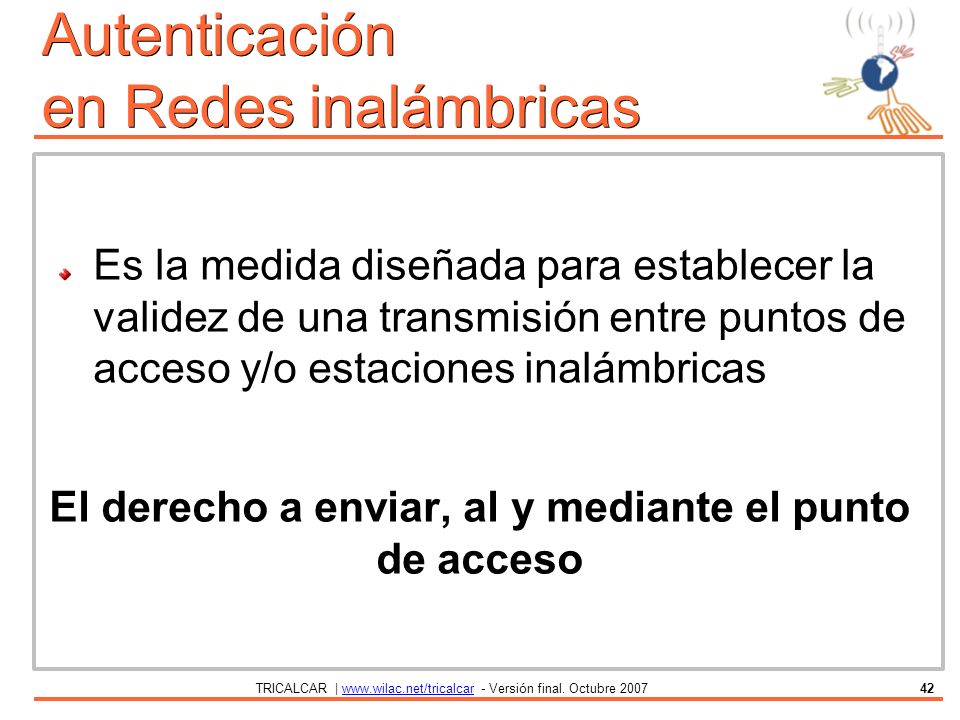 Autenticación en Redes inalámbricas

Es la medida diseñada para establecer la validez de una transmisión entre puntos de acceso y/o estaciones inalámbricas

El derecho a enviar, al y mediante el punto de acceso

TRICALCAR | www.wilac.net/tricalcar - Versión final. Octubre 2007 42